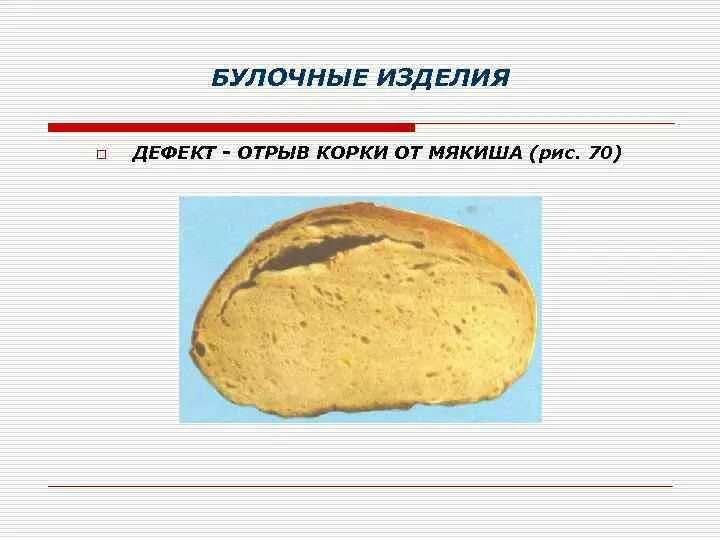 БУЛОЧНЫЕ ИЗДЕЛИЯ

ДЕФЕКТ - ОТРЫВ КОРКИ ОТ МЯКИША (рис. 70)